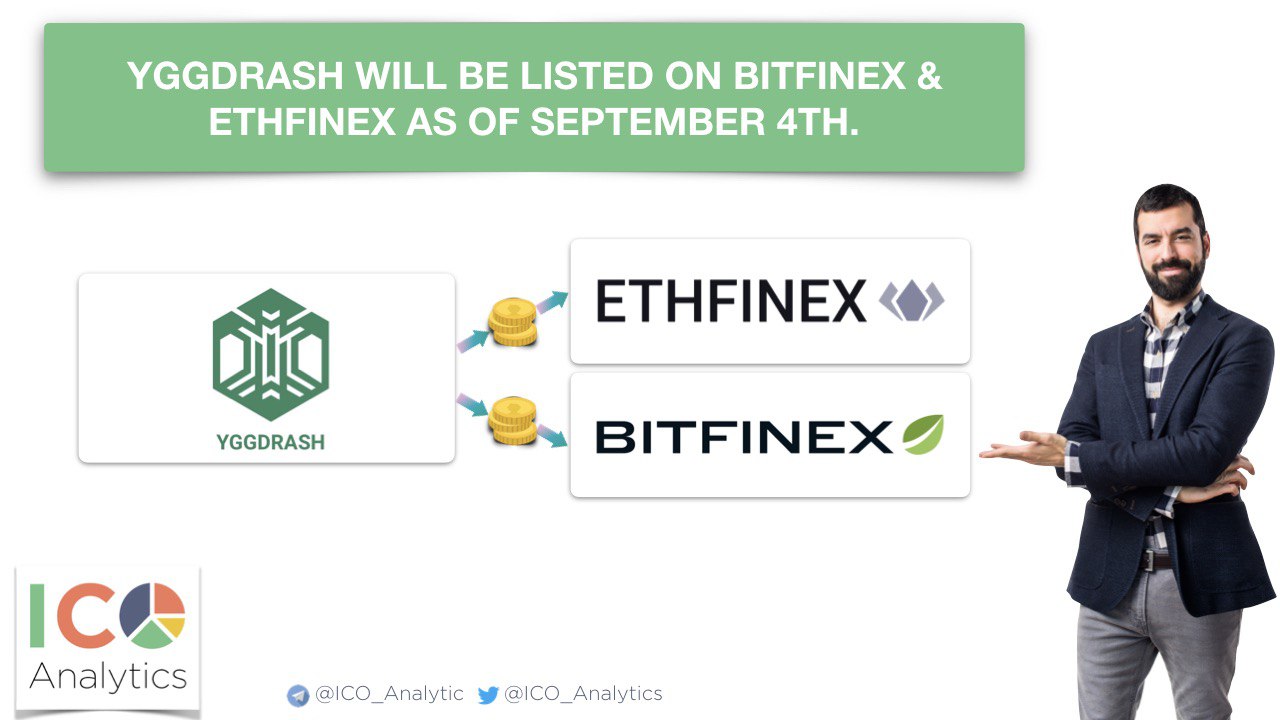 YGGDRASH WILL BE LISTED ON BITFINEX & ETHFINEX AS OF SEPTEMBER 4TH.

YGGDRASH

ETHFINEX

BITFINEX

ICO Analytics

@ICO_Analytic @ICO_Analytics